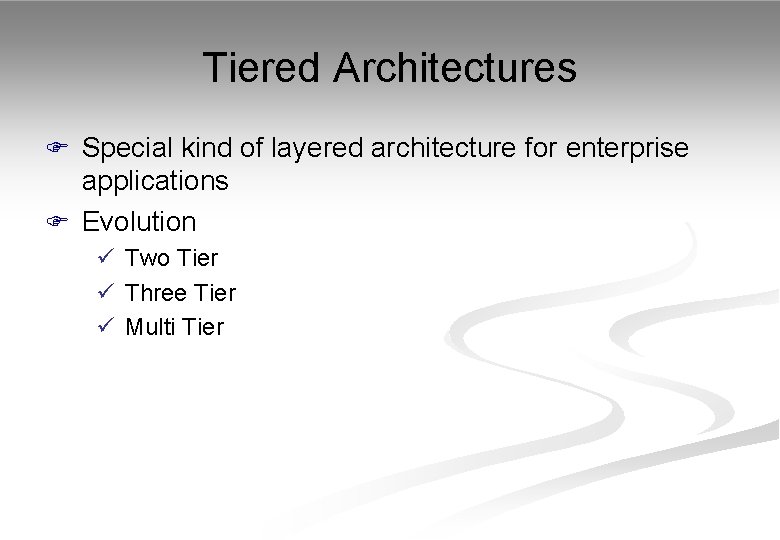 Tiered Architectures

Special kind of layered architecture for enterprise applications

Evolution

✓ Two Tier

✓ Three Tier

✓ Multi Tier